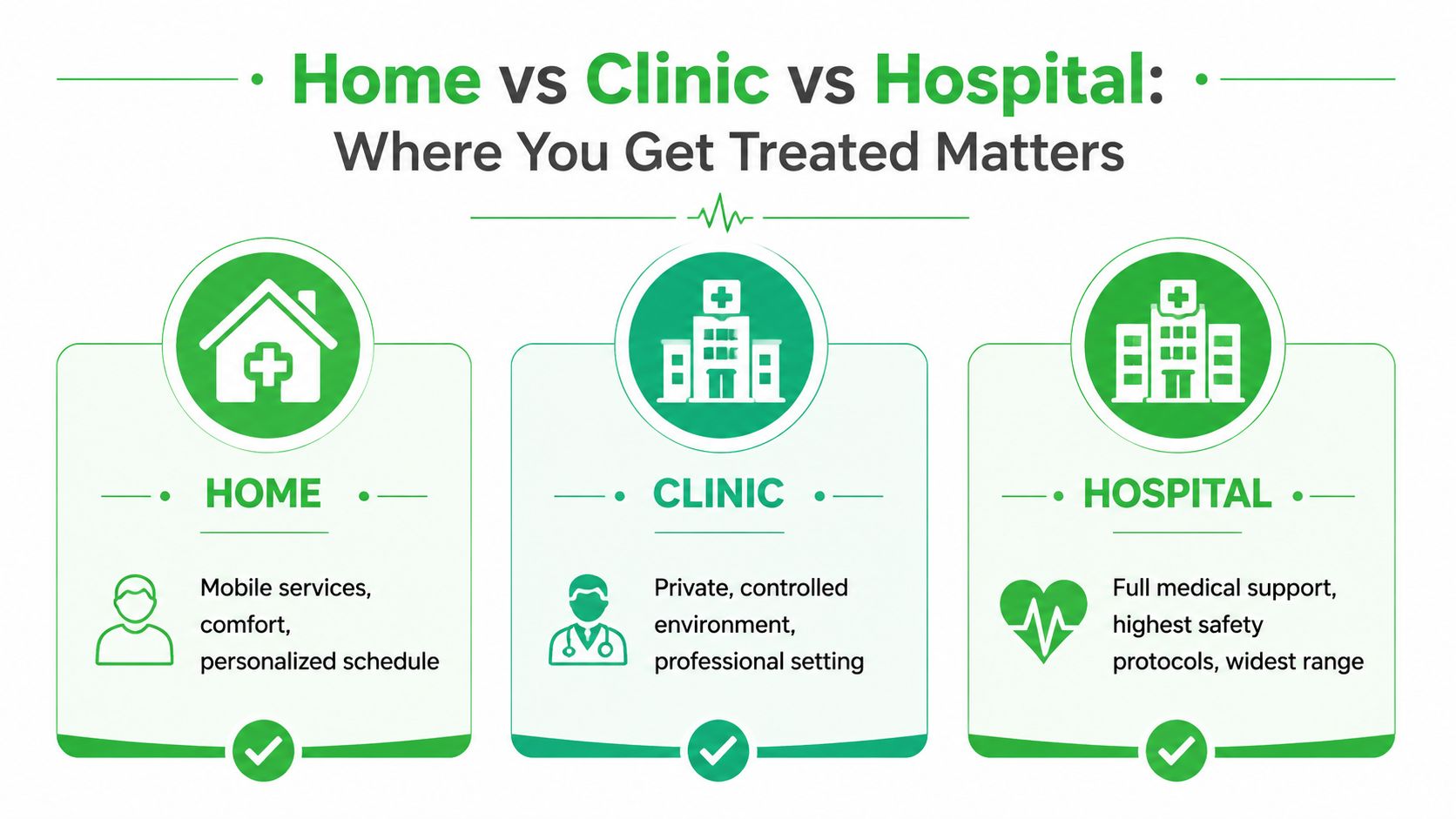 Home vs Clinic vs Hospital:
Where You Get Treated Matters

HOME

Mobile services, comfort, personalized schedule

CLINIC

Private, controlled environment, professional setting

HOSPITAL

Full medical support, highest safety protocols, widest range